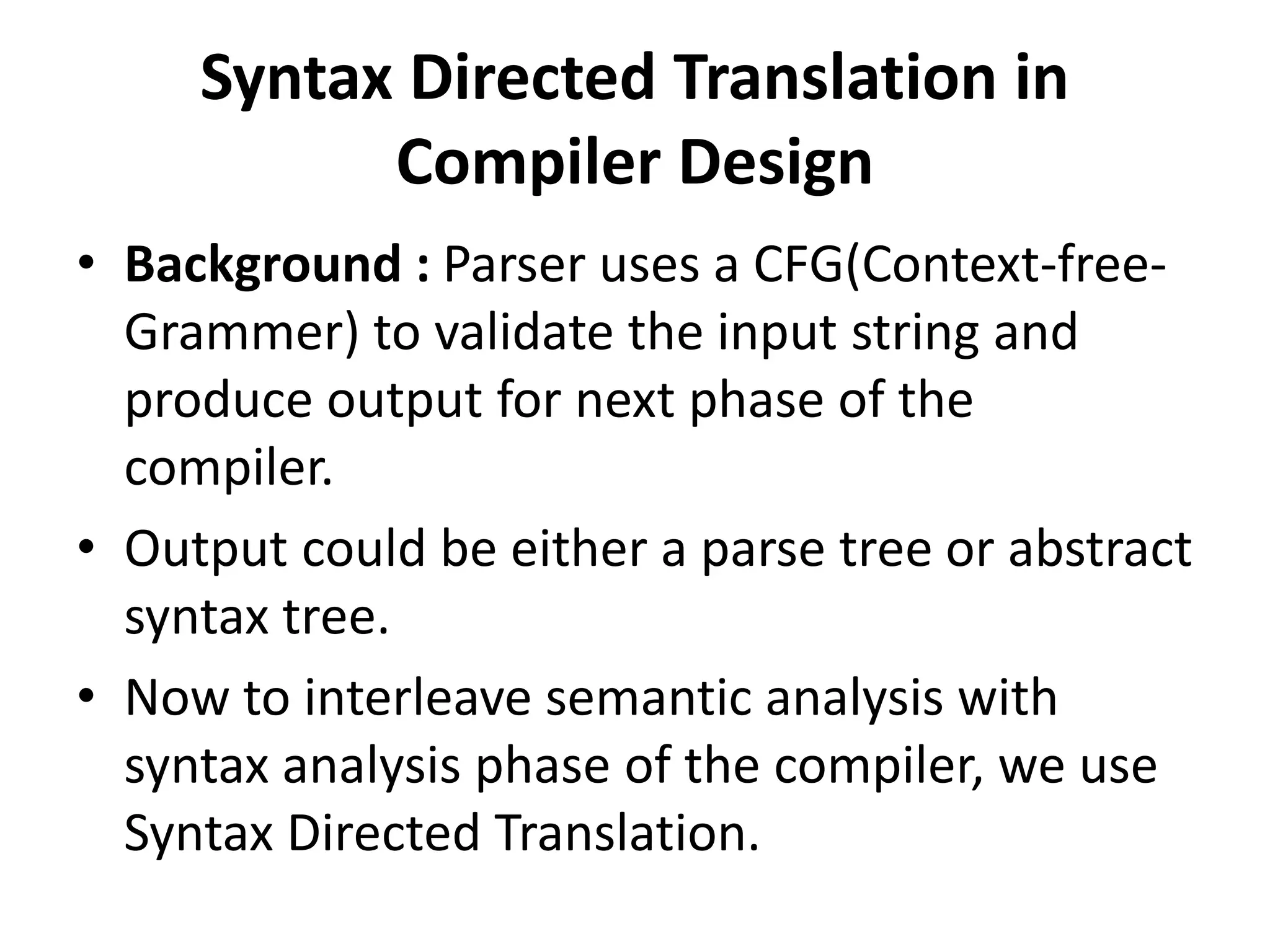 Syntax Directed Translation in Compiler Design

• Background : Parser uses a CFG(Context-free-Grammer) to validate the input string and produce output for next phase of the compiler.

• Output could be either a parse tree or abstract syntax tree.

• Now to interleave semantic analysis with syntax analysis phase of the compiler, we use Syntax Directed Translation.